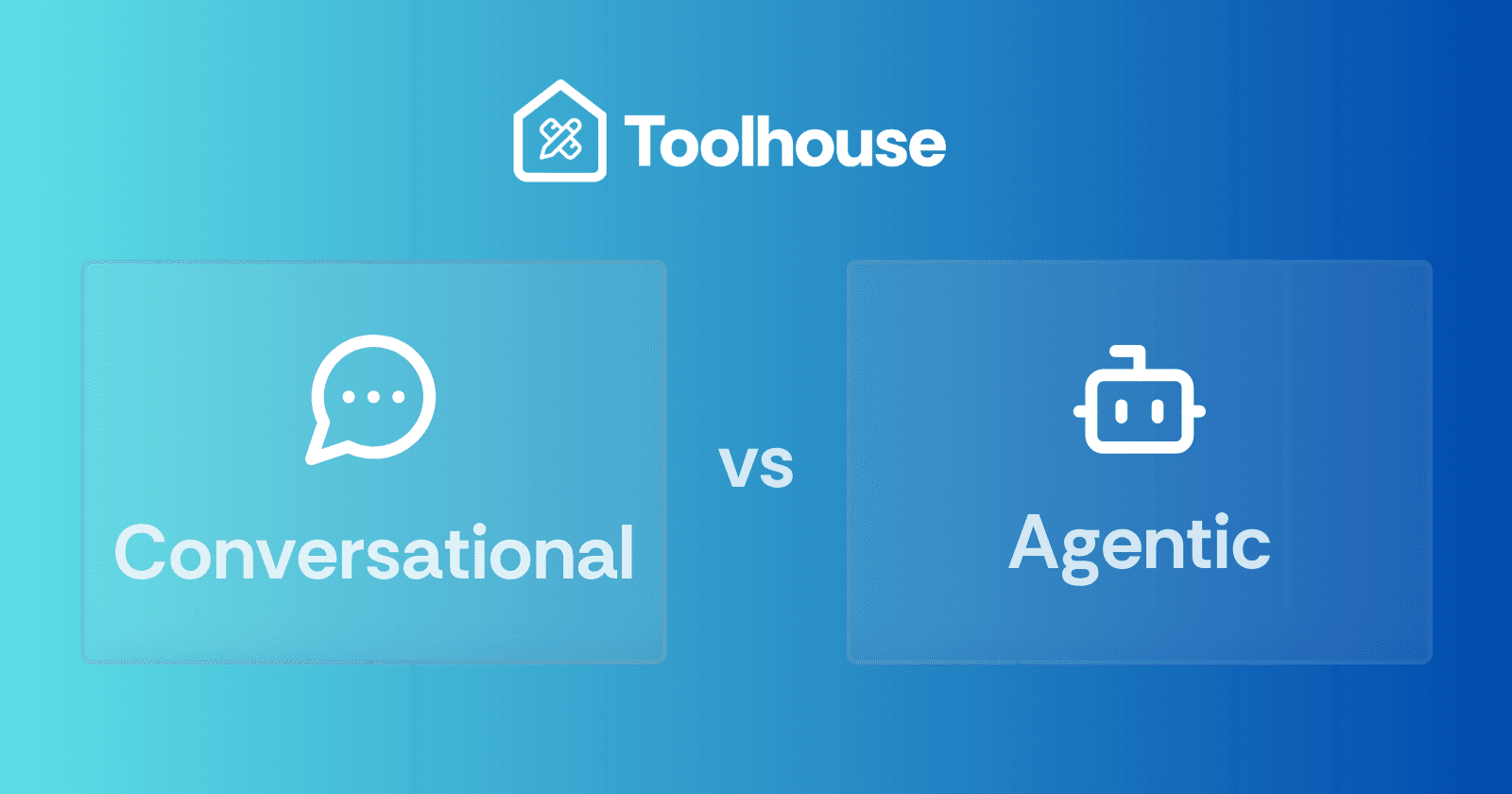 Toolhouse

Conversational

vs

Agentic